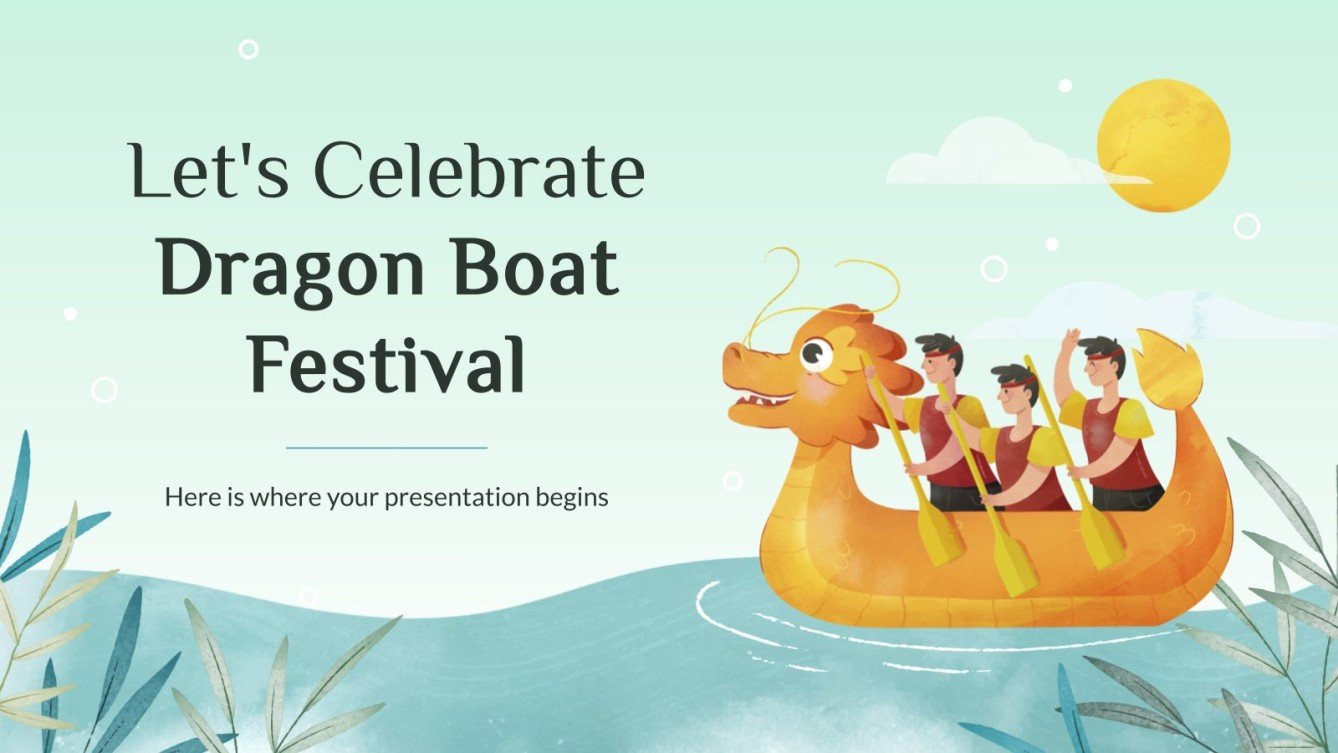 Let's Celebrate
Dragon Boat Festival

Here is where your presentation begins